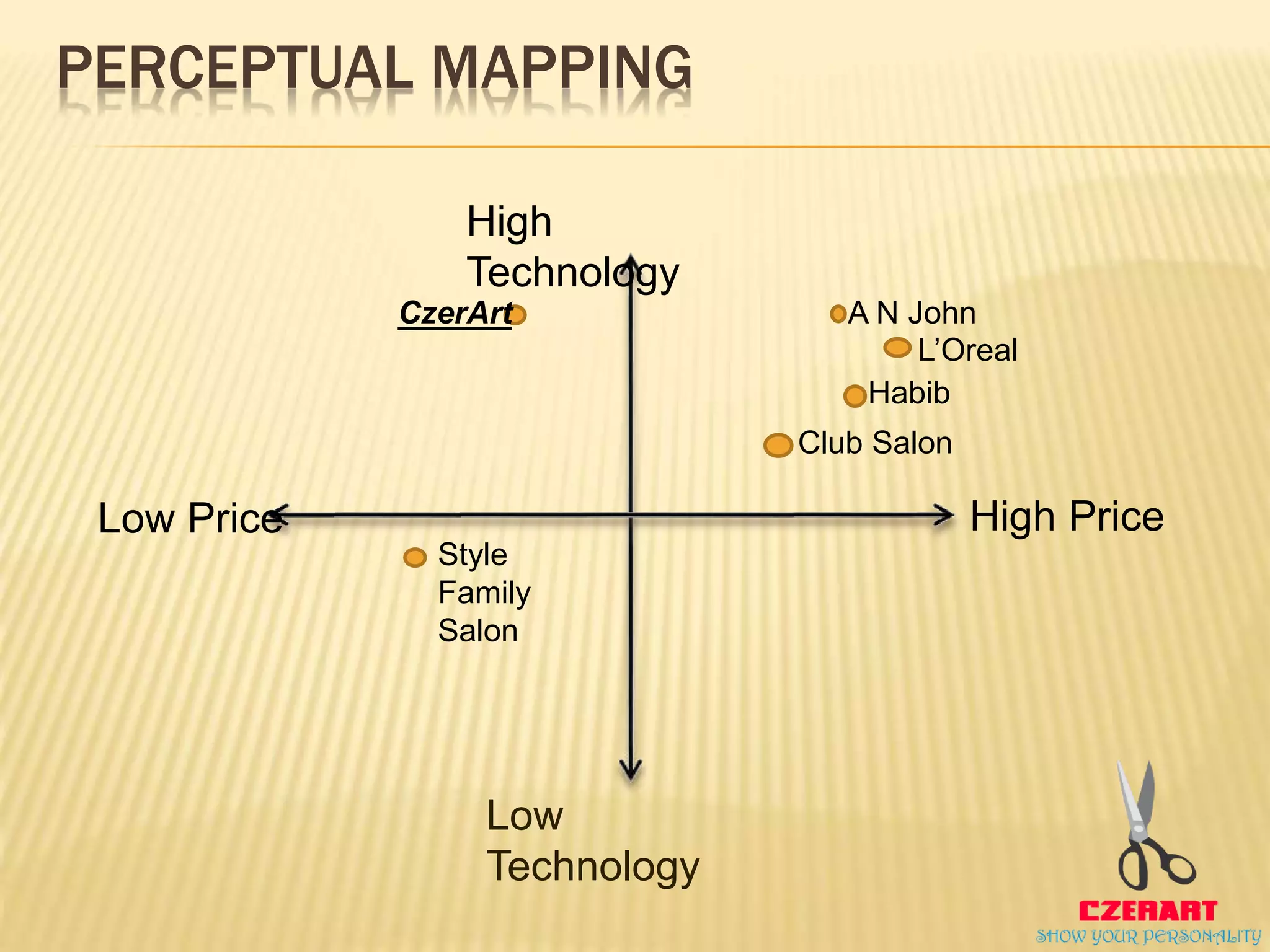 PERCEPTUAL MAPPING

High Technology

CzerArt

A N John

L'Oreal

Habib

Club Salon

Low Price

High Price

Style Family Salon

Low Technology

CZERART
SHOW YOUR PERSONALITY